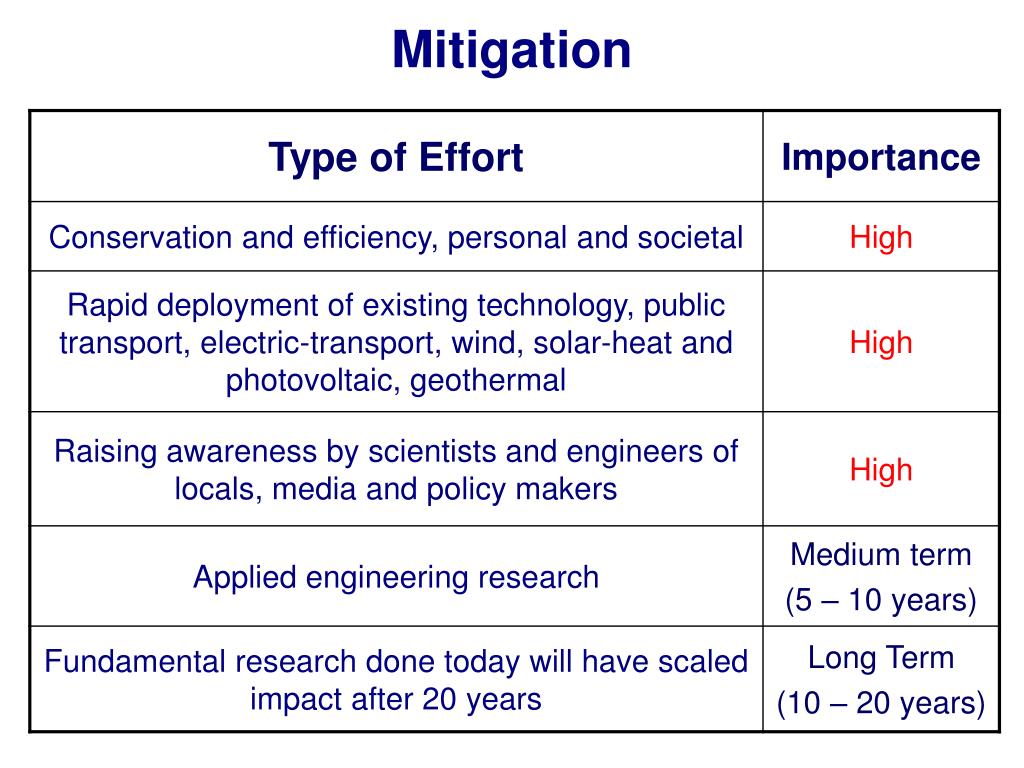 Mitigation

| Type of Effort | Importance |
|---|---|
| Conservation and efficiency, personal and societal | High |
| Rapid deployment of existing technology, public transport, electric-transport, wind, solar-heat and photovoltaic, geothermal | High |
| Raising awareness by scientists and engineers of locals, media and policy makers | High |
| Applied engineering research | Medium term (5 – 10 years) |
| Fundamental research done today will have scaled impact after 20 years | Long Term (10 – 20 years) |